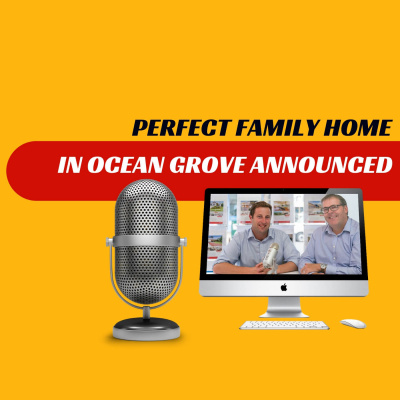 PERFECT FAMILY HOME
IN OCEAN GROVE ANNOUNCED